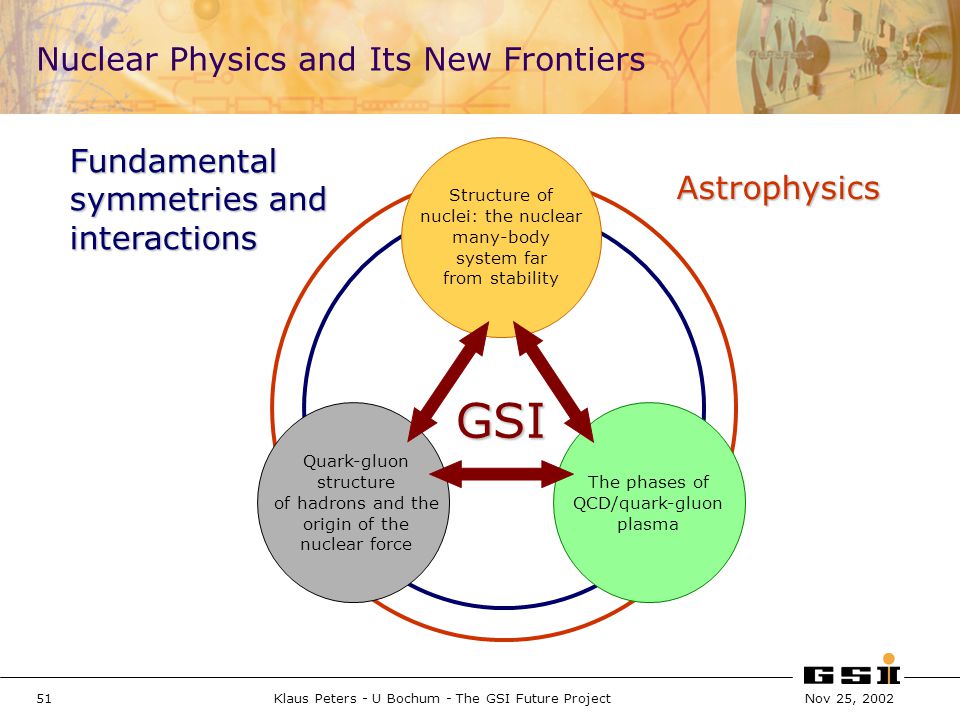 Nuclear Physics and Its New Frontiers

Fundamental symmetries and interactions

Astrophysics

Structure of nuclei: the nuclear many-body system far from stability

GSI

Quark-gluon structure of hadrons and the origin of the nuclear force

The phases of QCD/quark-gluon plasma

GSI

51

Klaus Peters - U Bochum - The GSI Future Project

Nov 25, 2002